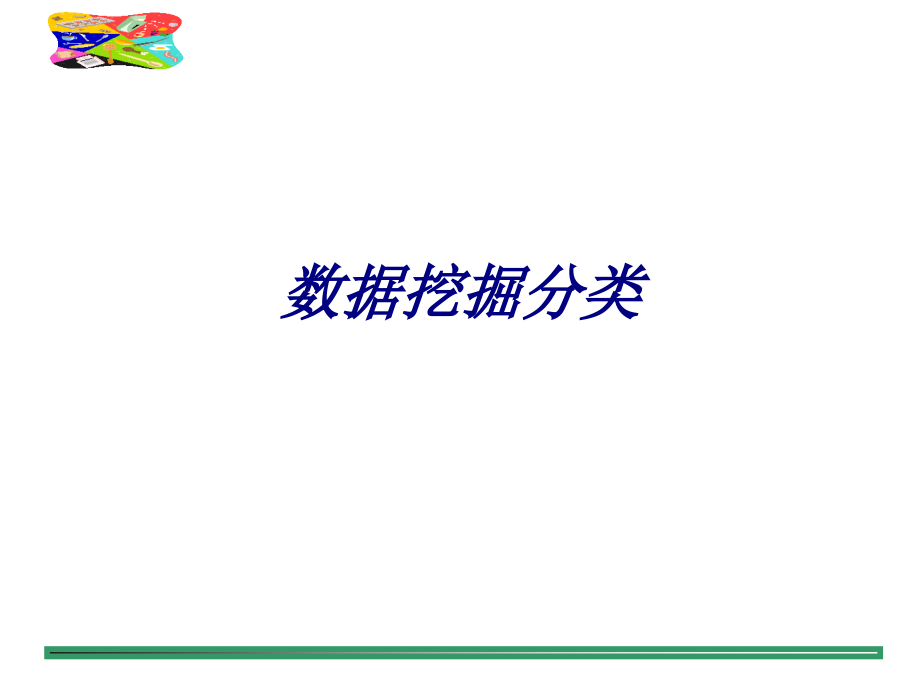 数据挖掘分类